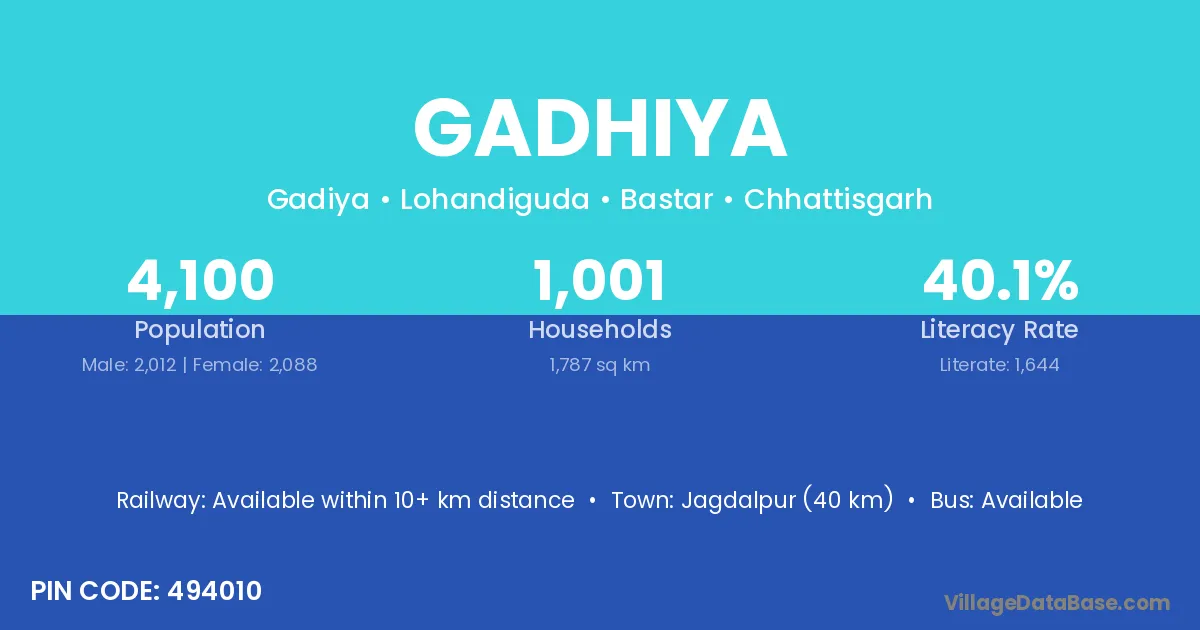 GADHIYA

Gadiya • Lohandiguda • Bastar • Chhattisgarh

4,100
Population
Male: 2,012 | Female: 2,088

1,001
Households
1,787 sq km

40.1%
Literacy Rate
Literate: 1,644

Railway: Available within 10+ km distance • Town: Jagdalpur (40 km) • Bus: Available

PIN CODE: 494010

VillageDataBase.com